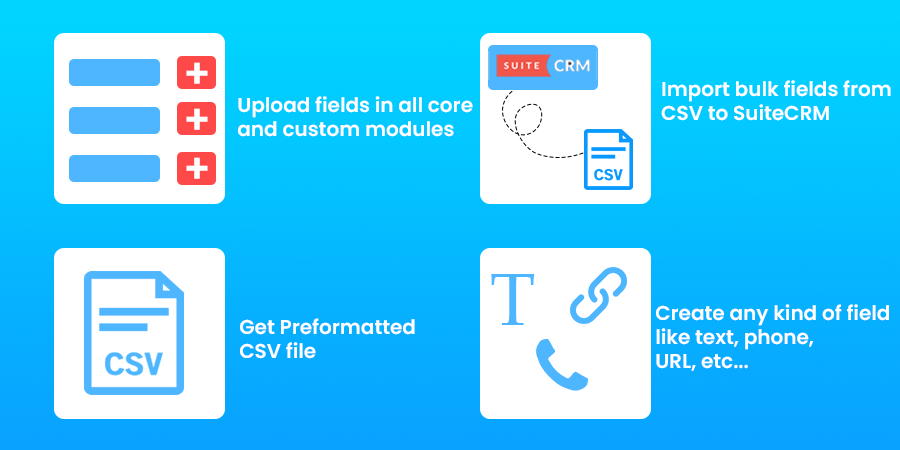 Upload fields in all core and custom modules

SUITE CRM

CSV

Import bulk fields from CSV to SuiteCRM

CSV

Get Preformatted CSV file

T

Create any kind of field like text, phone, URL, etc...